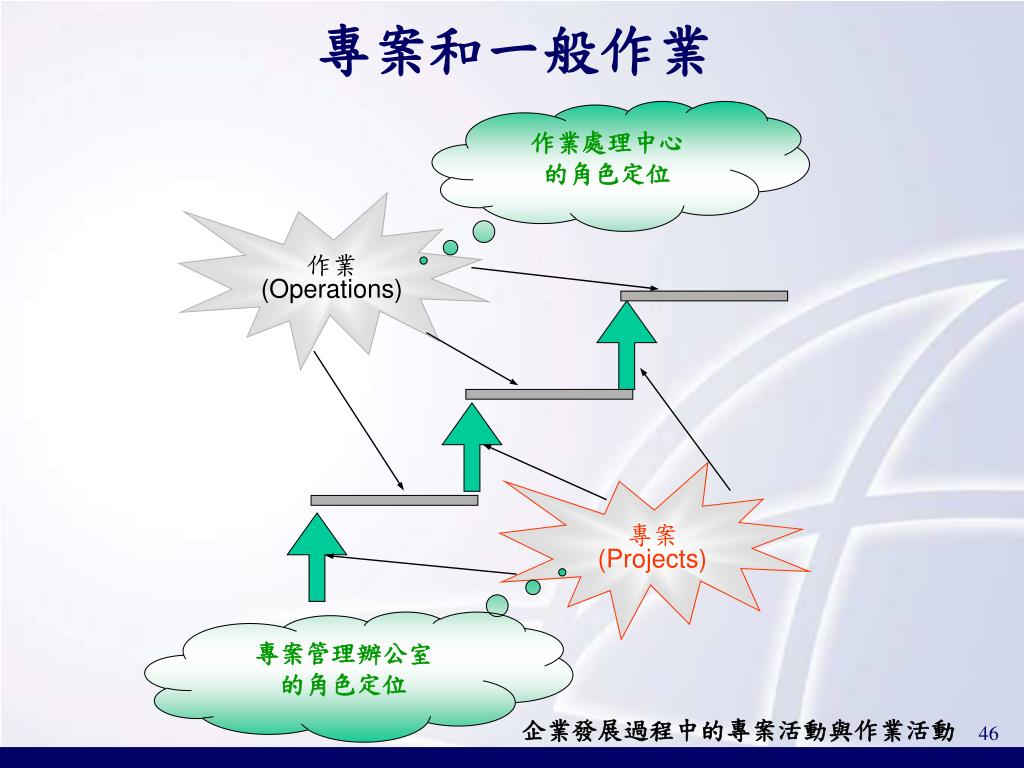 專案和一般作業

作業處理中心
的角色定位

作業
(Operations)

專案
(Projects)

專案管理辦公室
的角色定位

企業發展過程中的專案活動與作業活動 46